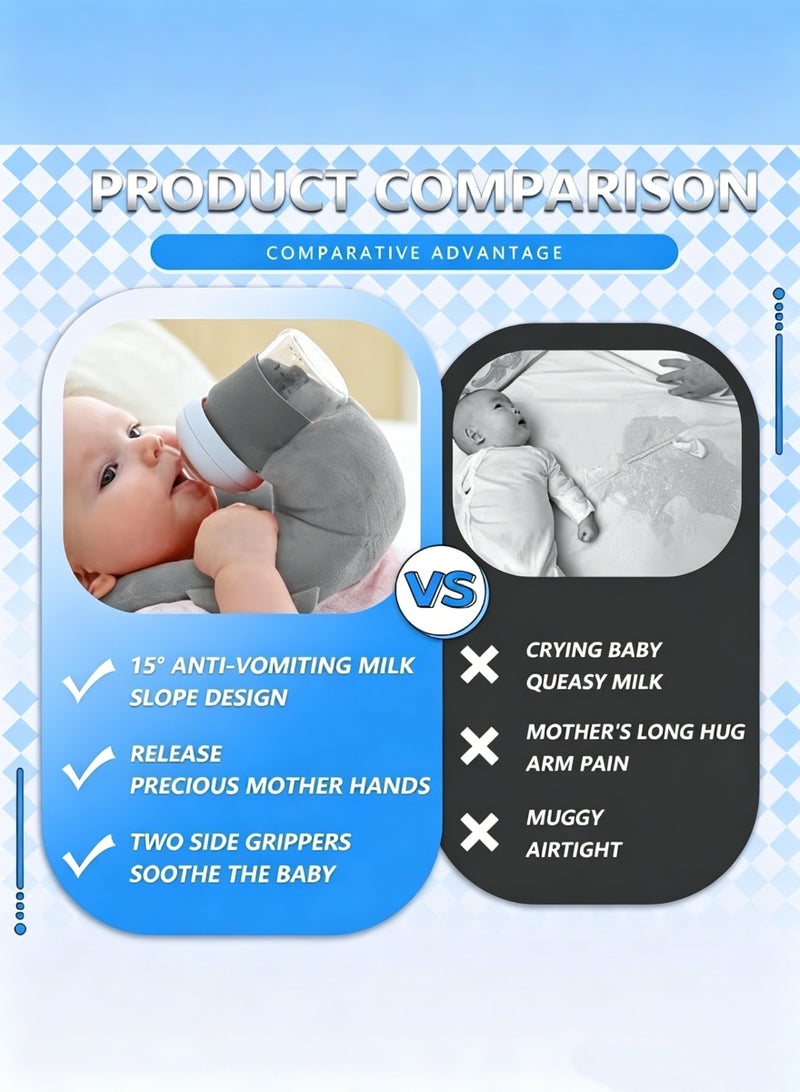 PRODUCT COMPARISON

COMPARATIVE ADVANTAGE

VS

15° ANTI-VOMITING MILK SLOPE DESIGN

RELEASE PRECIOUS MOTHER HANDS

TWO SIDE GRIPPERS SOOTHE THE BABY

CRYING BABY QUEASY MILK

MOTHER'S LONG HUG ARM PAIN

MUGGY AIRTIGHT